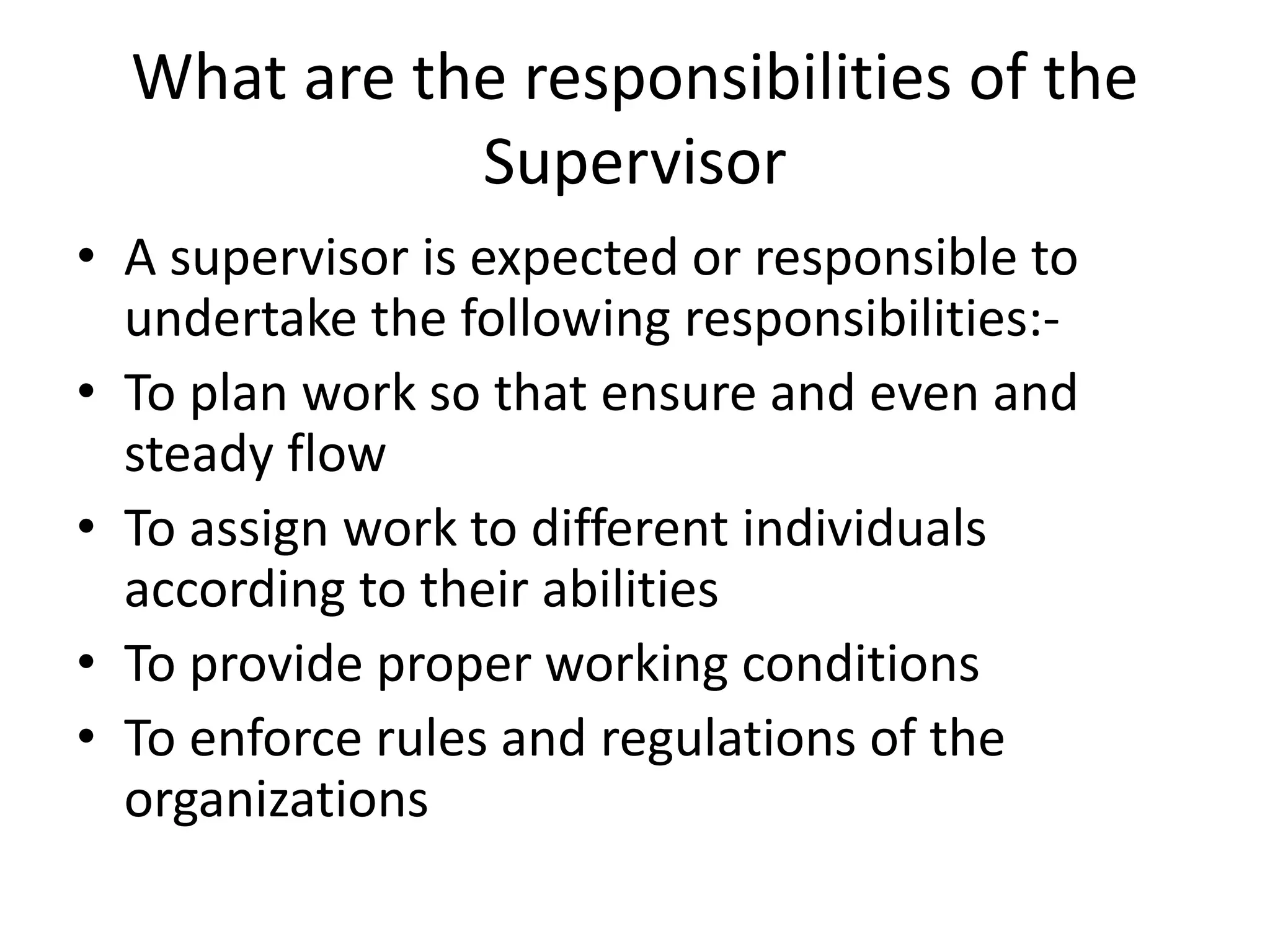 What are the responsibilities of the Supervisor

• A supervisor is expected or responsible to undertake the following responsibilities:-
• To plan work so that ensure and even and steady flow
• To assign work to different individuals according to their abilities
• To provide proper working conditions
• To enforce rules and regulations of the organizations